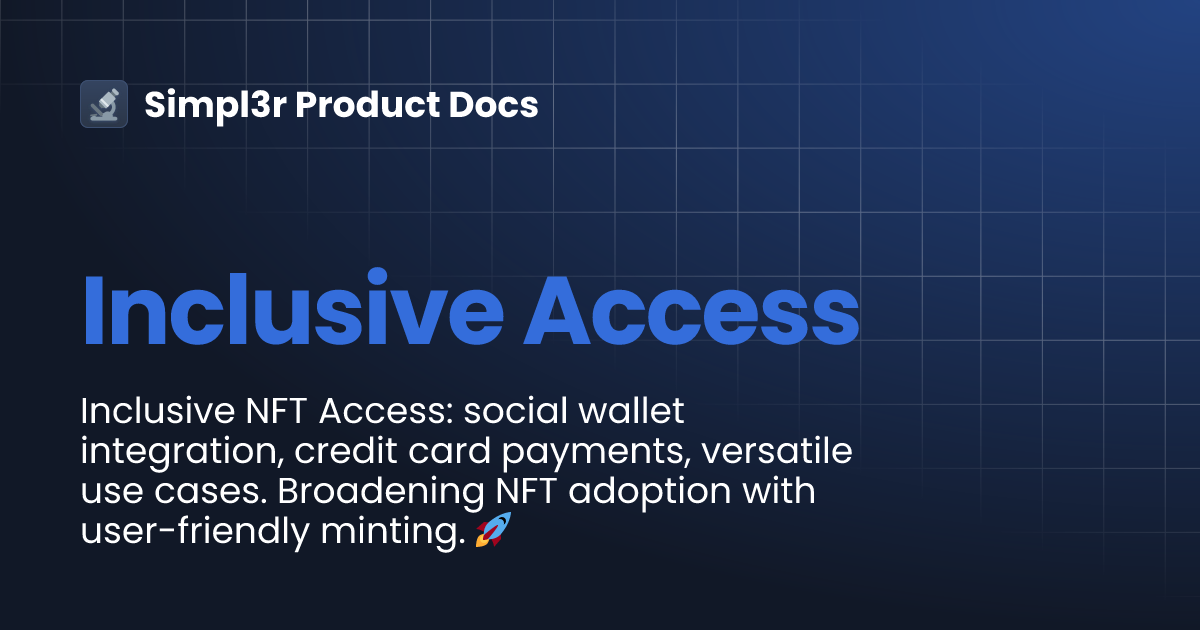 Simpl3r Product Docs

Inclusive Access

Inclusive NFT Access: social wallet integration, credit card payments, versatile use cases. Broadening NFT adoption with user-friendly minting. 🚀